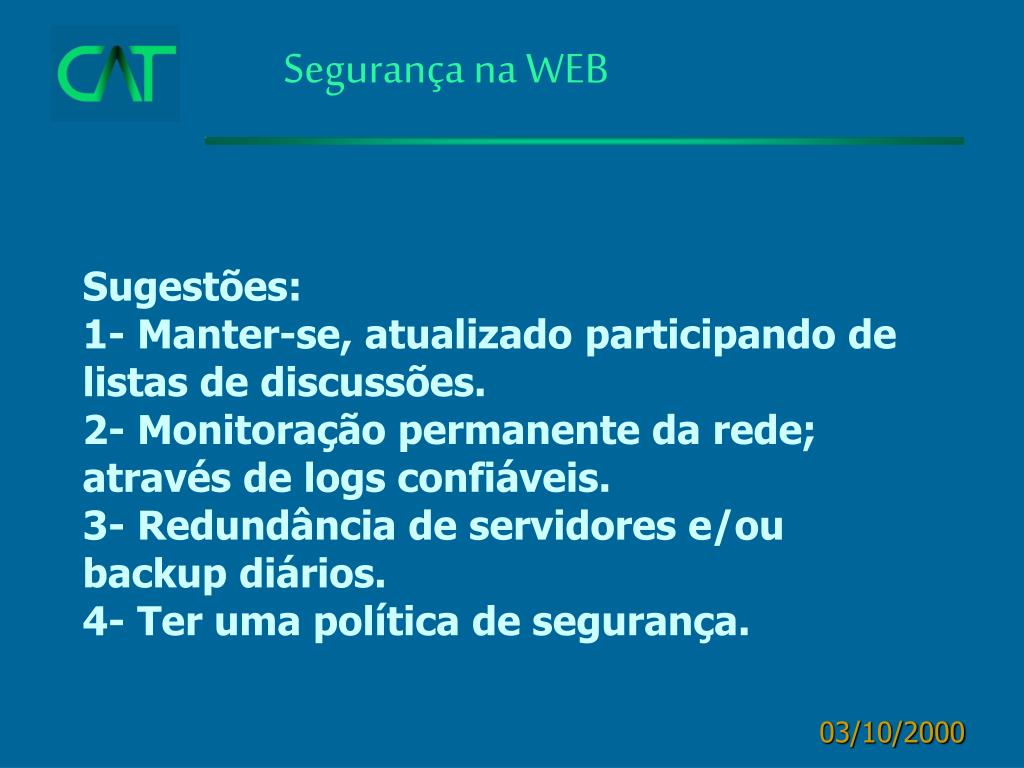 CAT

Segurança na WEB

Sugestões:
1- Manter-se, atualizado participando de listas de discussões.
2- Monitoração permanente da rede; através de logs confiáveis.
3- Redundância de servidores e/ou backup diários.
4- Ter uma política de segurança.

03/10/2000